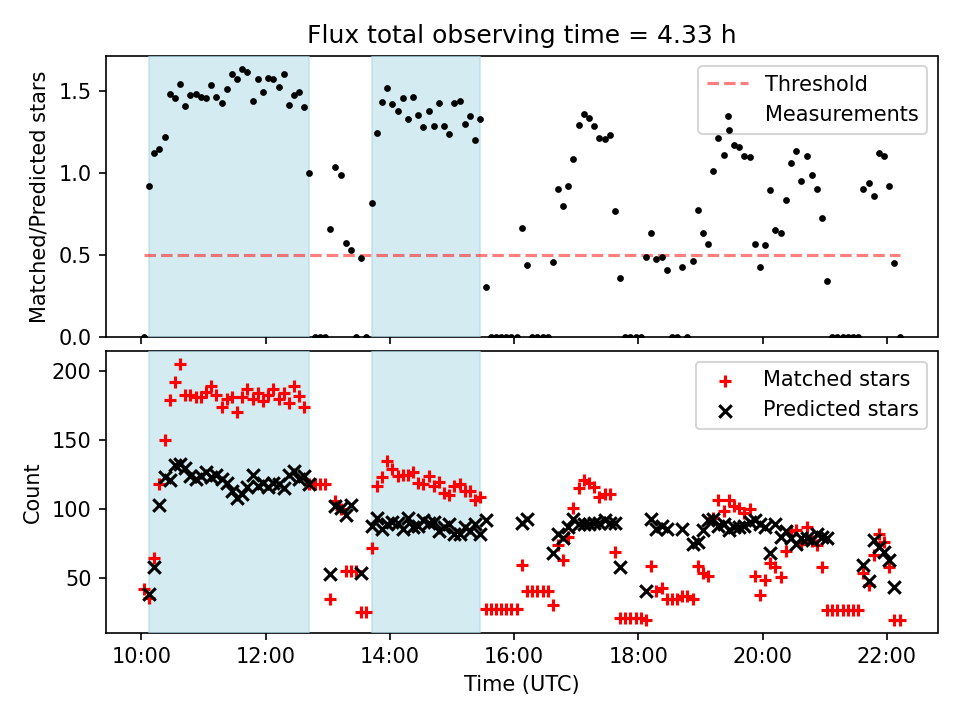 Flux total observing time = 4.33 h

Matched/Predicted stars

1.5
1.0
0.5
0.0

Threshold
Measurements

Count

200
150
100
50

Matched stars
Predicted stars

10:00
12:00
14:00
16:00
18:00
20:00
22:00

Time (UTC)